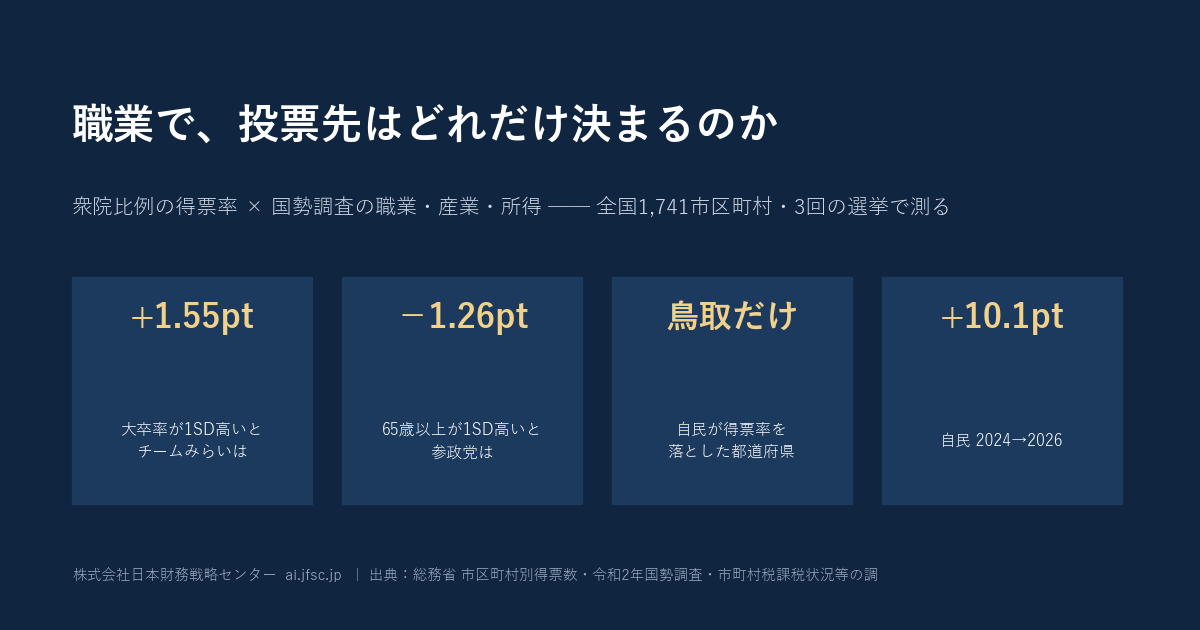 職業で、投票先はどれだけ決まるのか

衆院比例の得票率 × 国勢調査の職業・産業・所得 —— 全国1,741市区町村・3回の選挙で測る

+1.55pt

大卒率が1SD高いと
チームみらいは

−1.26pt

65歳以上が1SD高いと
参政党は

鳥取だけ

自民が得票率を
落とした都道府県

+10.1pt

自民 2024→2026

株式会社日本財務戦略センター ai.jfsc.jp | 出典：総務省 市区町村別得票数・令和2年国勢調査・市町村税課税状況等の調